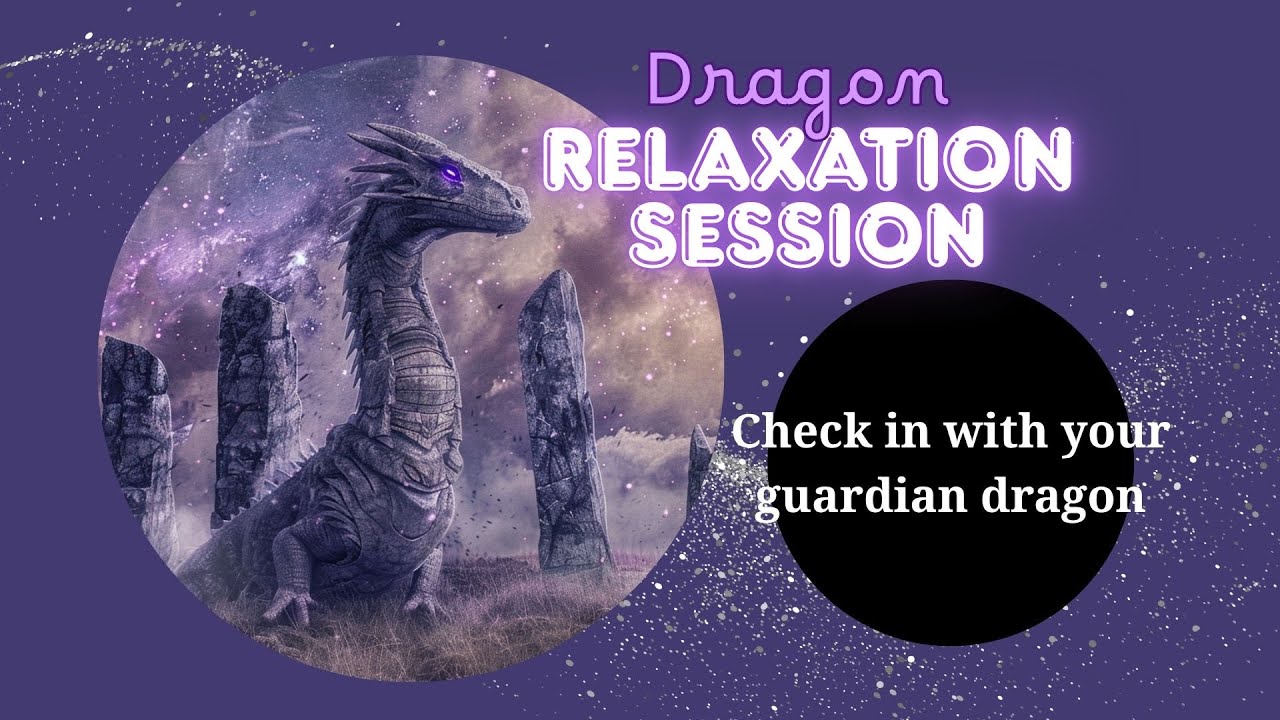 Dragon
RELAXATION SESSION

Check in with your guardian dragon